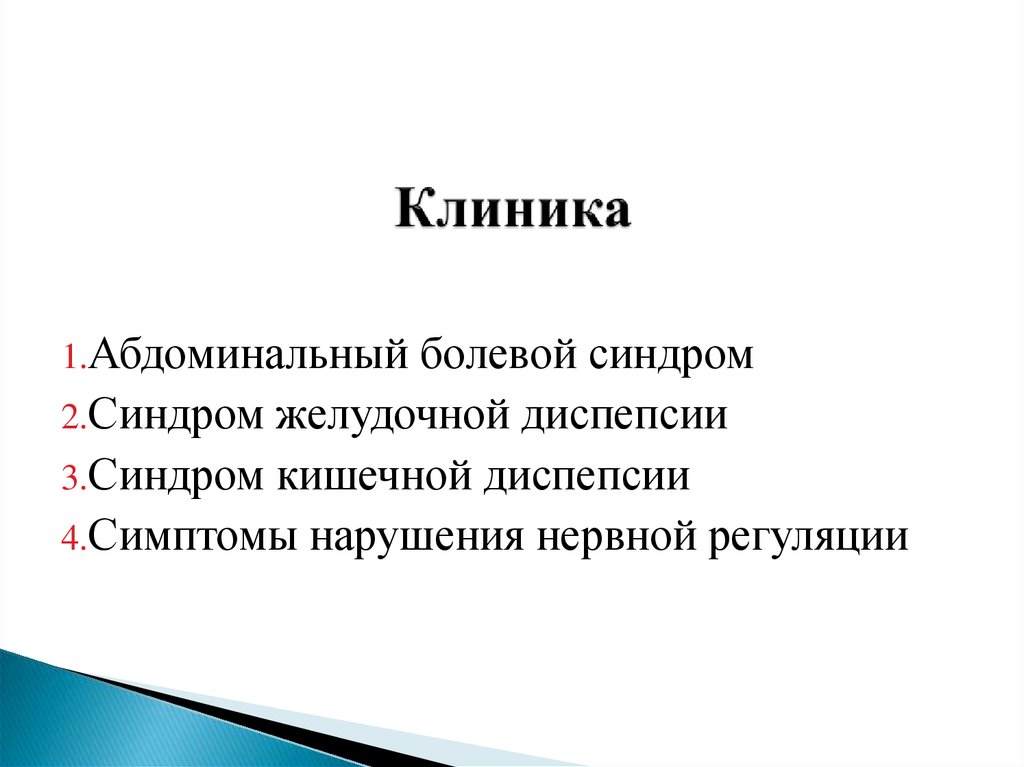 Клиника

1.Абдоминальный болевой синдром
2.Синдром желудочной диспепсии
3.Синдром кишечной диспепсии
4.Симптомы нарушения нервной регуляции